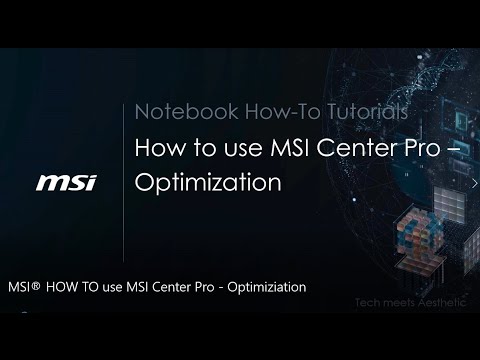 msi

Notebook How-To Tutorials

How to use MSI Center Pro – Optimization

MSI® HOW TO use MSI Center Pro - Optimiziation

Tech meets Aesthetic